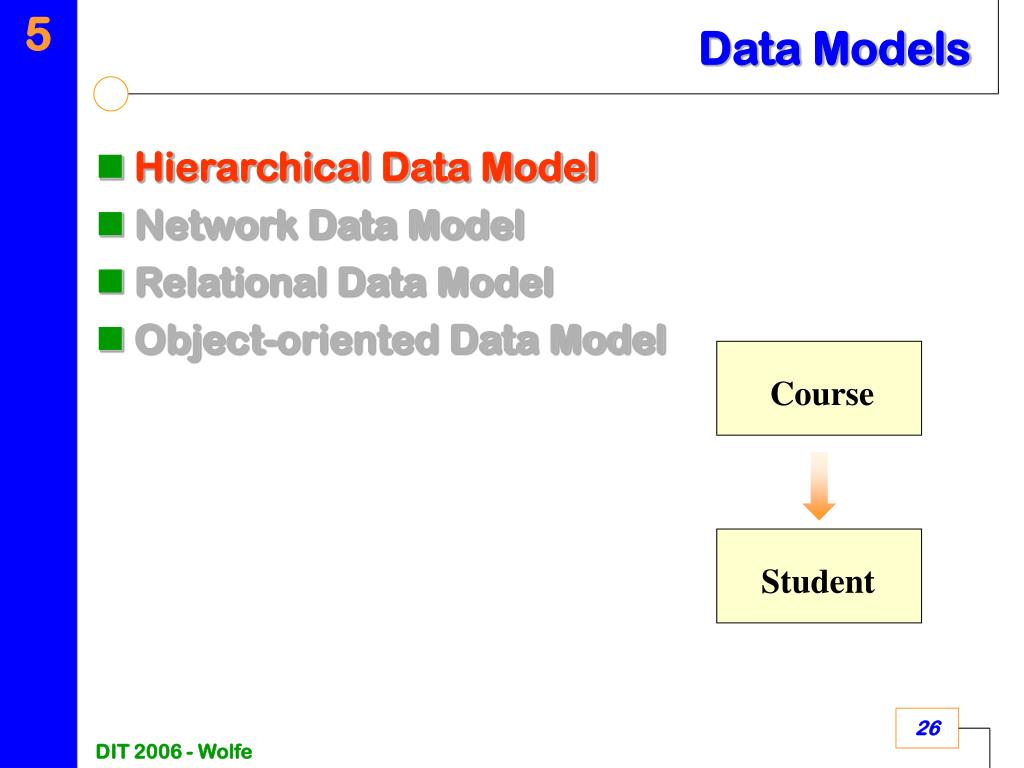 5

Data Models

Hierarchical Data Model
Network Data Model
Relational Data Model
Object-oriented Data Model

Course

Student

DIT 2006 - Wolfe

26